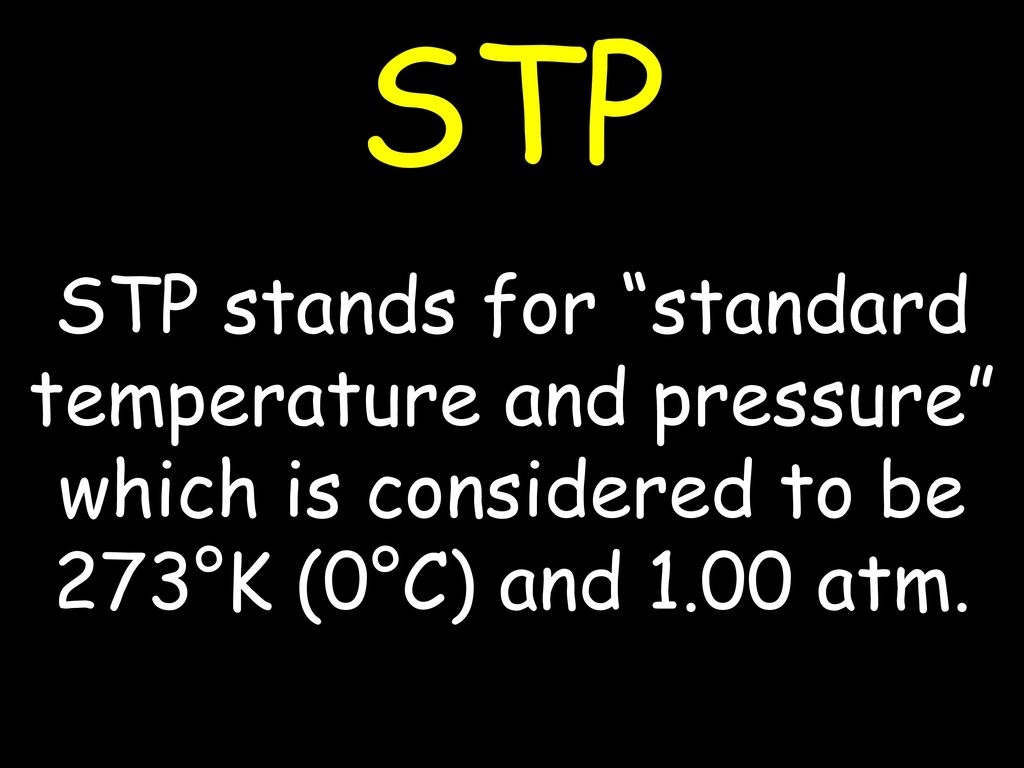 STP

STP stands for “standard temperature and pressure” which is considered to be 273°K (0°C) and 1.00 atm.